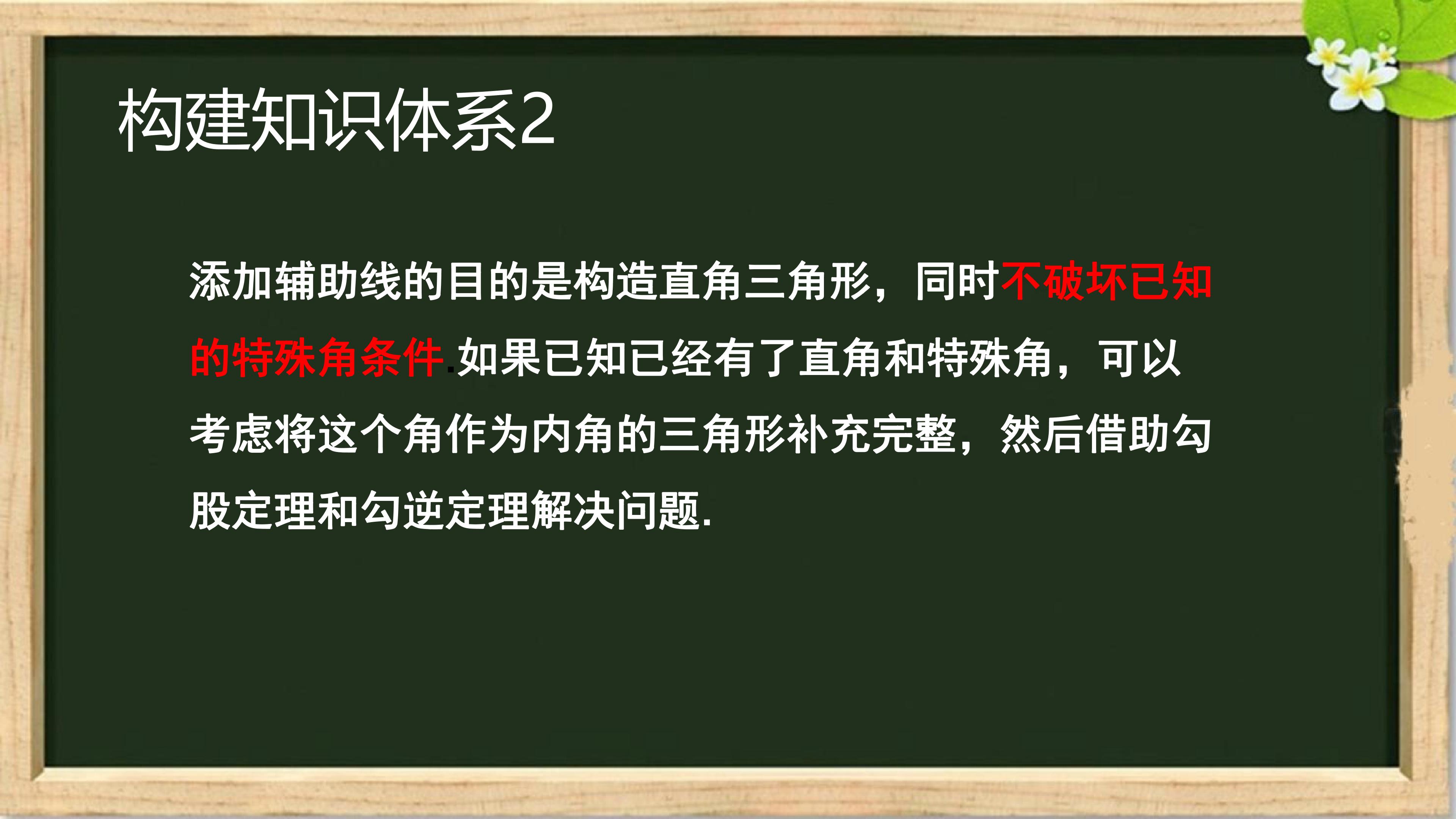 构建知识体系2

添加辅助线的目的是构造直角三角形，同时不破坏已知的特殊角条件.如果已知已经有了直角和特殊角，可以考虑将这个角作为内角的三角形补充完整，然后借助勾股定理和勾逆定理解决问题.